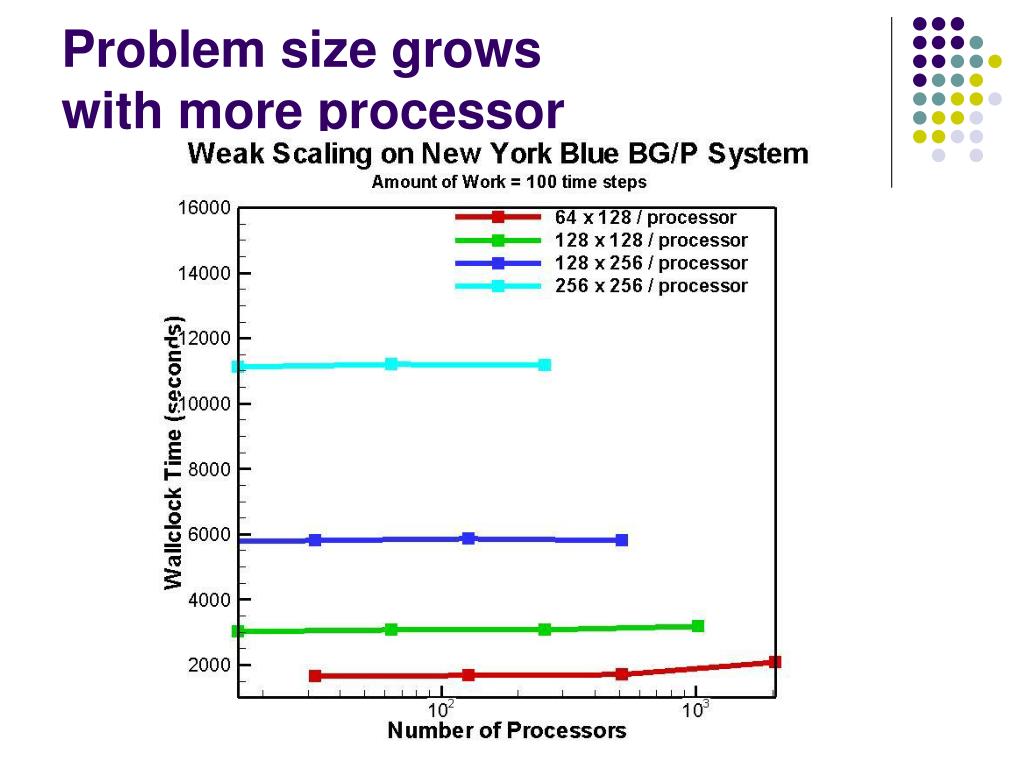 Problem size grows with more processor

Weak Scaling on New York Blue BG/P System

Amount of Work = 100 time steps

64 x 128 / processor
128 x 128 / processor
128 x 256 / processor
256 x 256 / processor

Wallclock Time (seconds)

16000
14000
12000
10000
8000
6000
4000
2000

$10^2$
$10^3$

Number of Processors